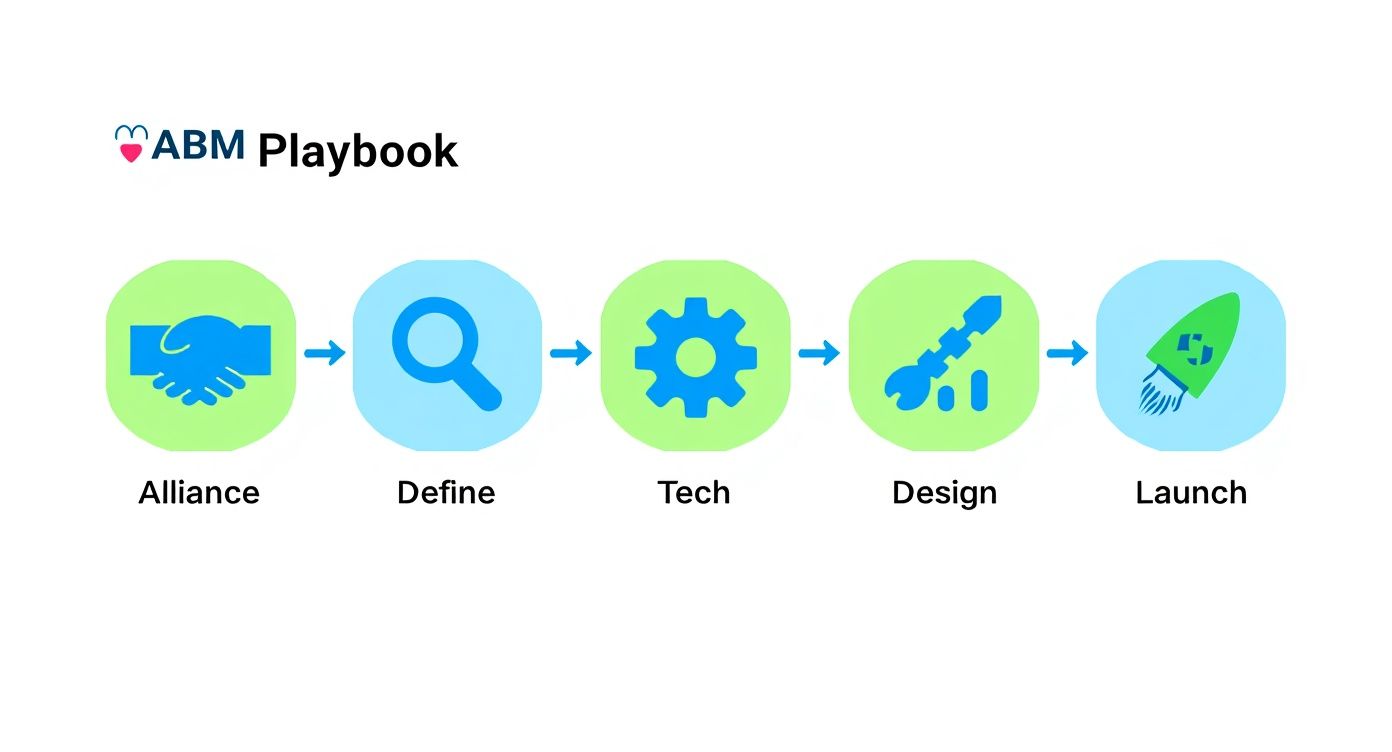 ABM Playbook

Alliance

Define

Tech

Design

Launch